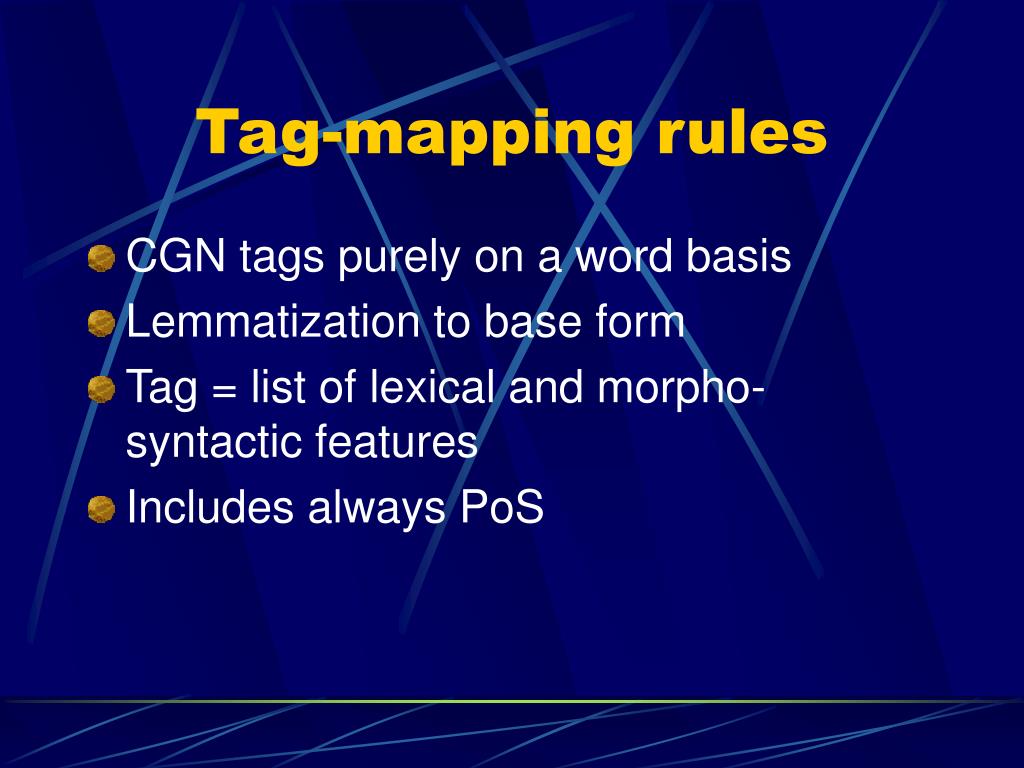 Tag-mapping rules

CGN tags purely on a word basis

Lemmatization to base form

Tag = list of lexical and morpho-syntactic features

Includes always PoS